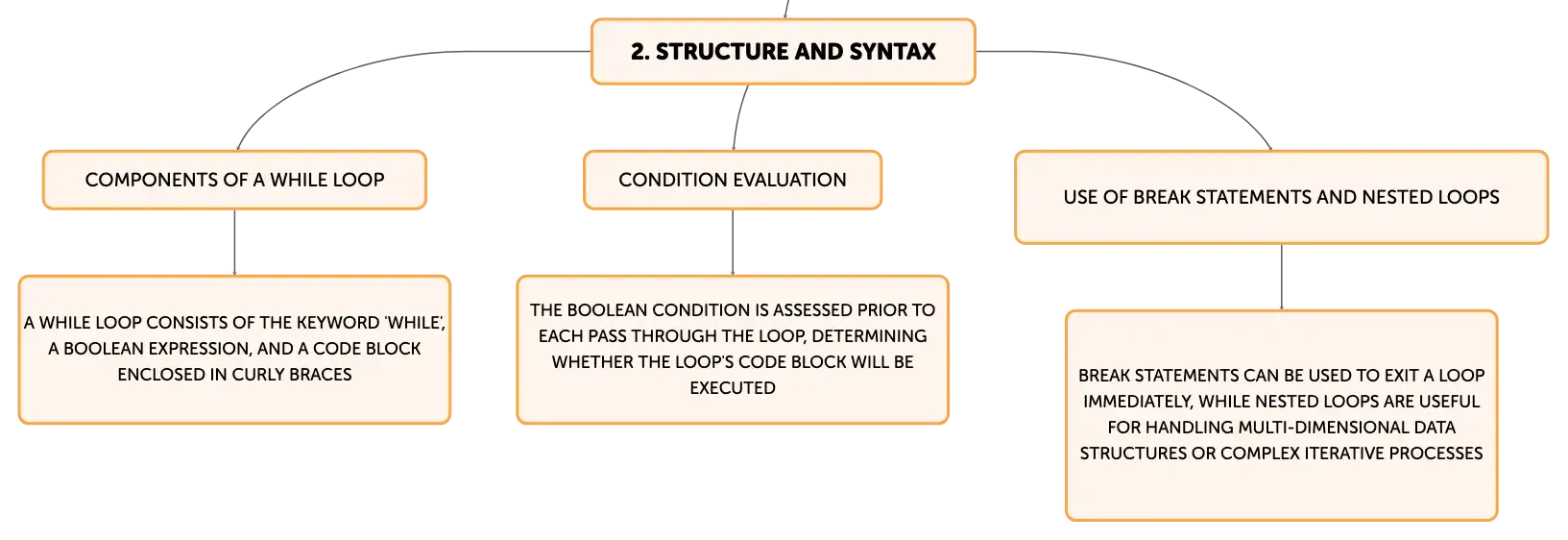 2. STRUCTURE AND SYNTAX

COMPONENTS OF A WHILE LOOP

A WHILE LOOP CONSISTS OF THE KEYWORD 'WHILE', A BOOLEAN EXPRESSION, AND A CODE BLOCK ENCLOSED IN CURLY BRACES

CONDITION EVALUATION

THE BOOLEAN CONDITION IS ASSESSED PRIOR TO EACH PASS THROUGH THE LOOP, DETERMINING WHETHER THE LOOP'S CODE BLOCK WILL BE EXECUTED

USE OF BREAK STATEMENTS AND NESTED LOOPS

BREAK STATEMENTS CAN BE USED TO EXIT A LOOP IMMEDIATELY, WHILE NESTED LOOPS ARE USEFUL FOR HANDLING MULTI-DIMENSIONAL DATA STRUCTURES OR COMPLEX ITERATIVE PROCESSES